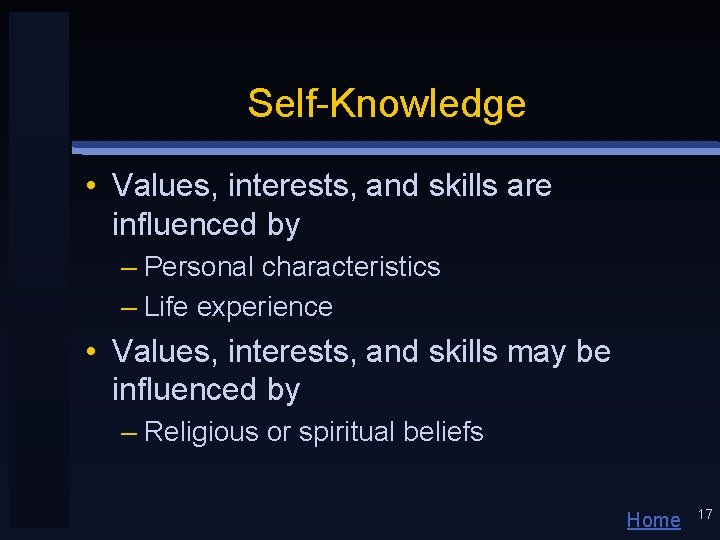 Self-Knowledge

• Values, interests, and skills are influenced by

– Personal characteristics

– Life experience

• Values, interests, and skills may be influenced by

– Religious or spiritual beliefs

Home 17